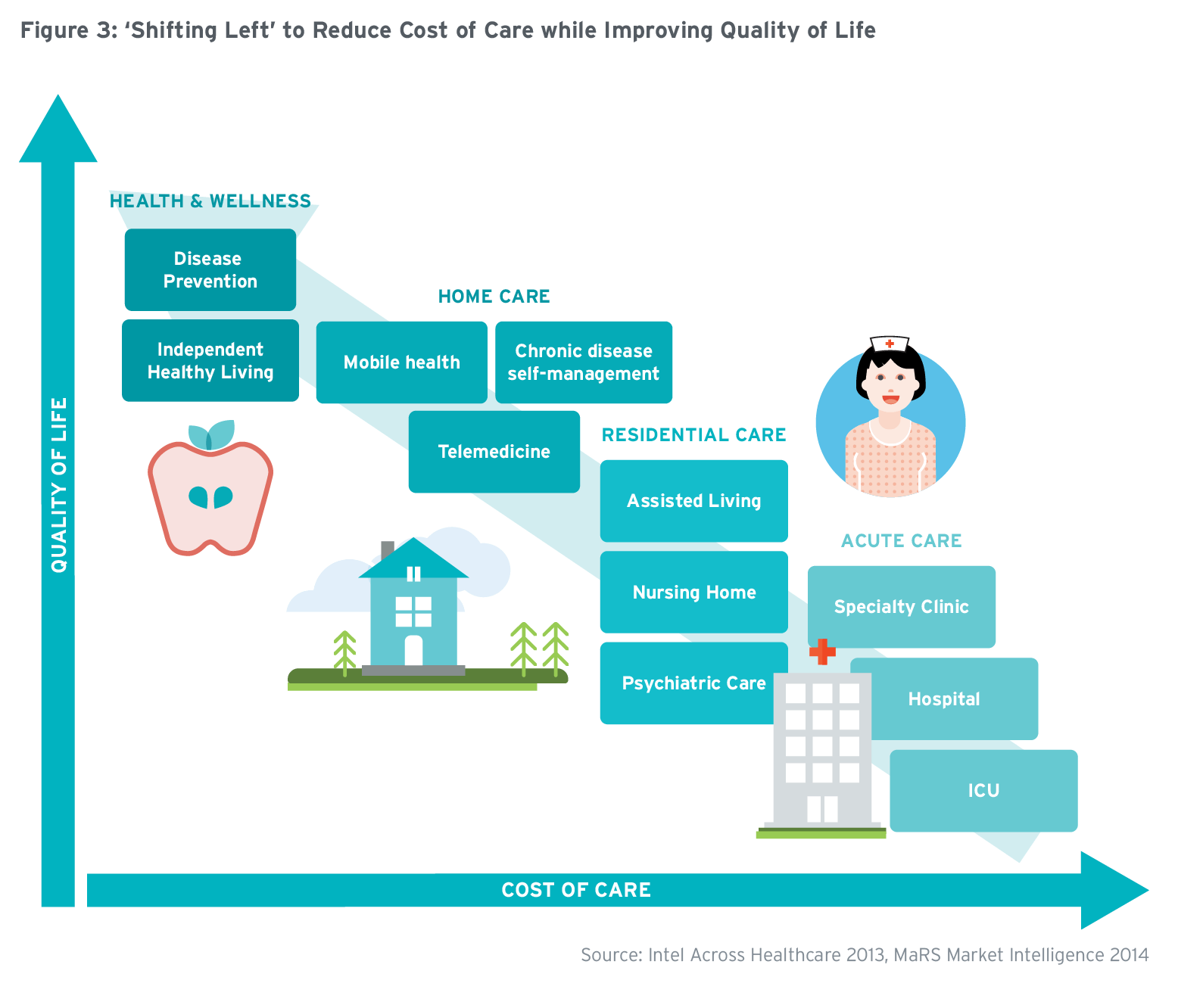 Figure 3: 'Shifting Left' to Reduce Cost of Care while Improving Quality of Life

QUALITY OF LIFE

HEALTH & WELLNESS

Disease Prevention

Independent Healthy Living

HOME CARE

Mobile health

Chronic disease self-management

Telemedicine

RESIDENTIAL CARE

Assisted Living

Nursing Home

Psychiatric Care

ACUTE CARE

Specialty Clinic

Hospital

ICU

COST OF CARE

Source: Intel Across Healthcare 2013, MaRS Market Intelligence 2014